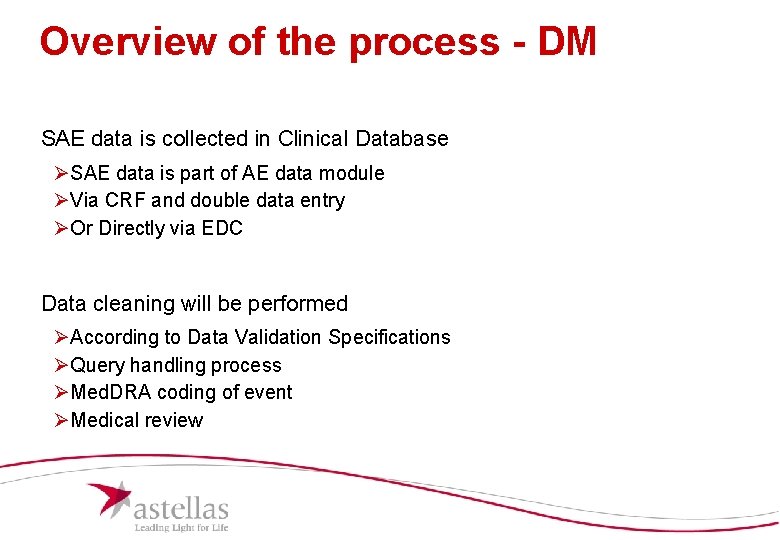 Overview of the process - DM

SAE data is collected in Clinical Database

➢SAE data is part of AE data module
➢Via CRF and double data entry
➢Or Directly via EDC

Data cleaning will be performed

➢According to Data Validation Specifications
➢Query handling process
➢MedDRA coding of event
➢Medical review

astellas
Leading Light for Life